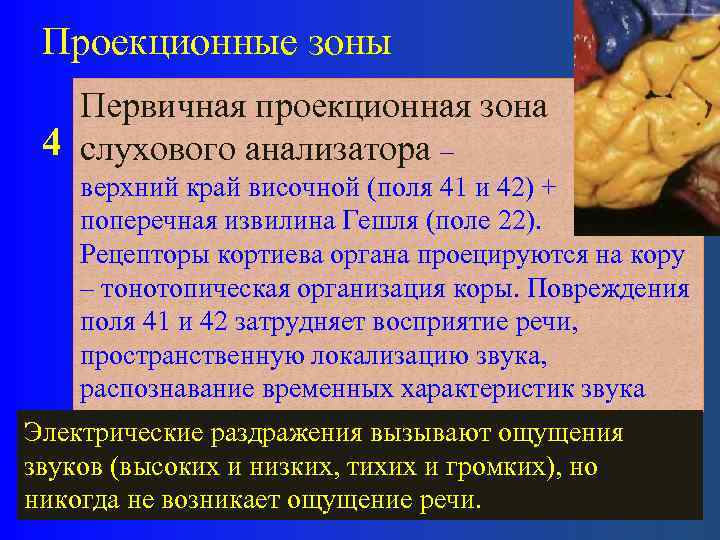 Проекционные зоны

4

Первичная проекционная зона слухового анализатора – верхний край височной (поля 41 и 42) + поперечная извилина Гешля (поле 22).
Рецепторы кортиева органа проецируются на кору – тонотопическая организация коры. Повреждения поля 41 и 42 затрудняет восприятие речи, пространственную локализацию звука, распознавание временных характеристик звука

Электрические раздражения вызывают ощущения звуков (высоких и низких, тихих и громких), но никогда не возникает ощущение речи.